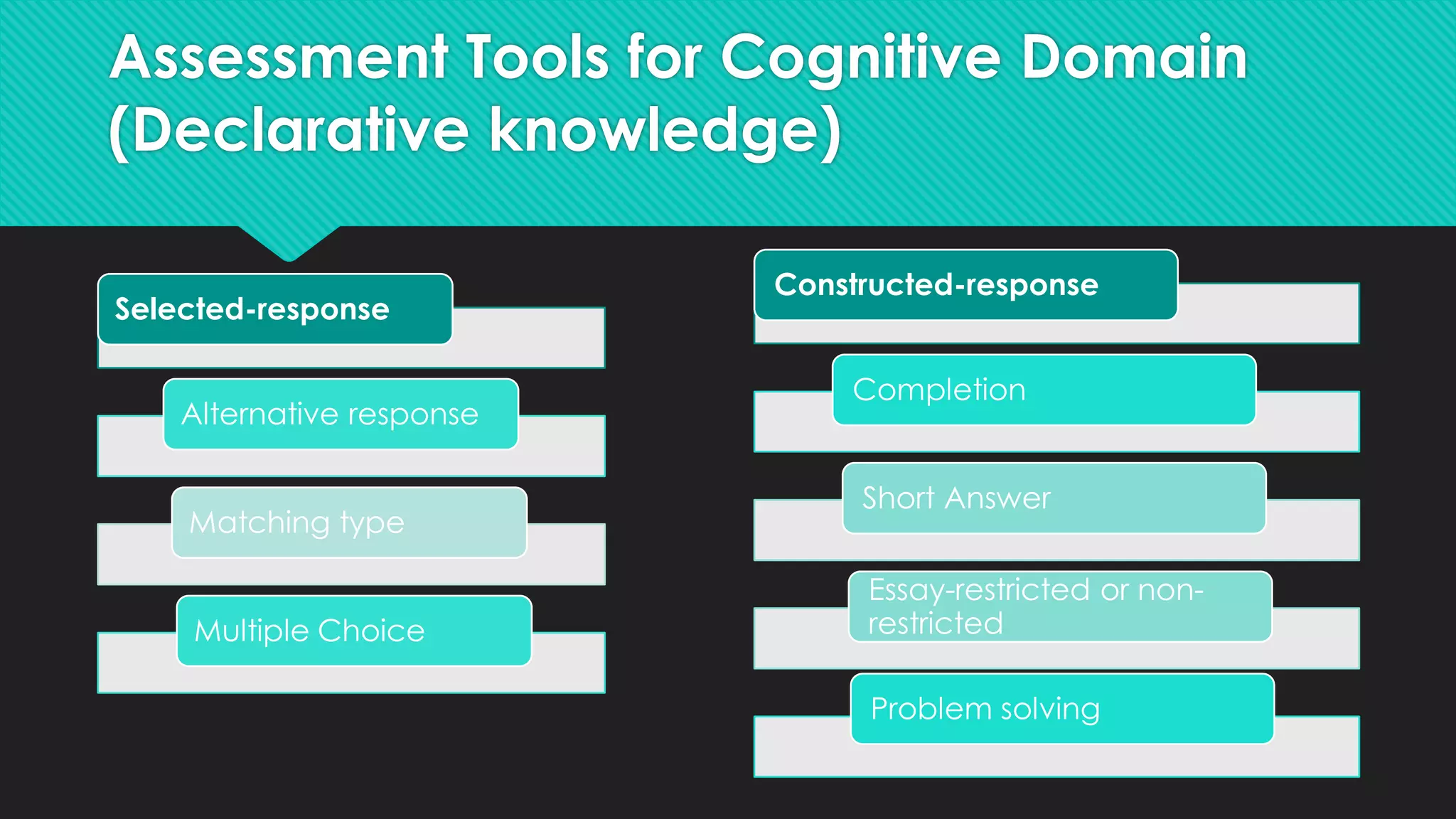 Assessment Tools for Cognitive Domain (Declarative knowledge)

Selected-response

Alternative response

Matching type

Multiple Choice

Constructed-response

Completion

Short Answer

Essay-restricted or non-restricted

Problem solving